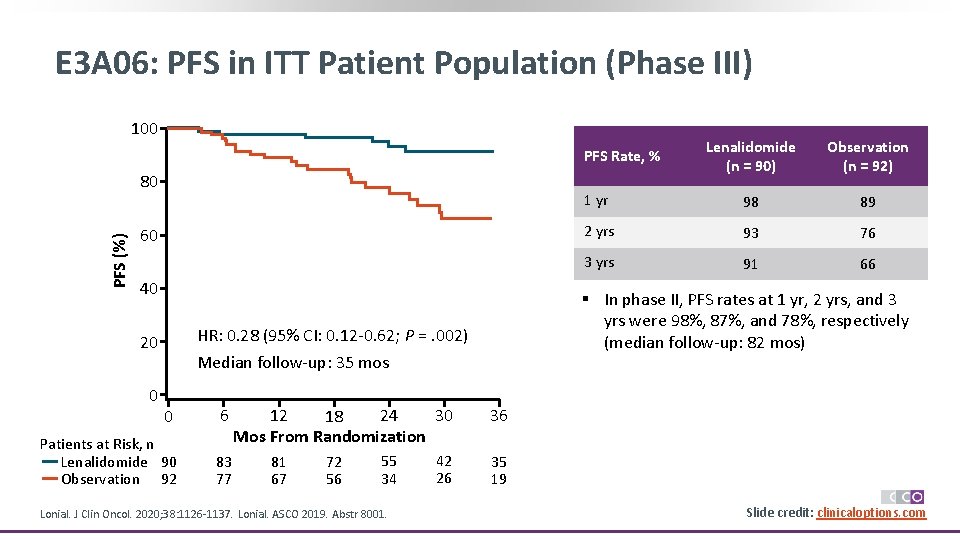 E3A06: PFS in ITT Patient Population (Phase III)

PFS (%)

100
80
60
40
20
0

HR: 0.28 (95% CI: 0.12-0.62; P = .002)

Median follow-up: 35 mos

0 6 12 18 24 30 36

Mos From Randomization

Patients at Risk, n

| | | | | | | | |
|---|---|---|---|---|---|---|---|
| Lenalidomide | 90 | 83 | 81 | 72 | 55 | 42 | 35 |
| Observation | 92 | 77 | 67 | 56 | 34 | 26 | 19 |

| PFS Rate, % | Lenalidomide (n = 90) | Observation (n = 92) |
|---|---|---|
| 1 yr | 98 | 89 |
| 2 yrs | 93 | 76 |
| 3 yrs | 91 | 66 |

▪ In phase II, PFS rates at 1 yr, 2 yrs, and 3 yrs were 98%, 87%, and 78%, respectively (median follow-up: 82 mos)

Lonial. J Clin Oncol. 2020;38:1126-1137. Lonial. ASCO 2019. Abstr 8001.

CCO

Slide credit: clinicaloptions.com